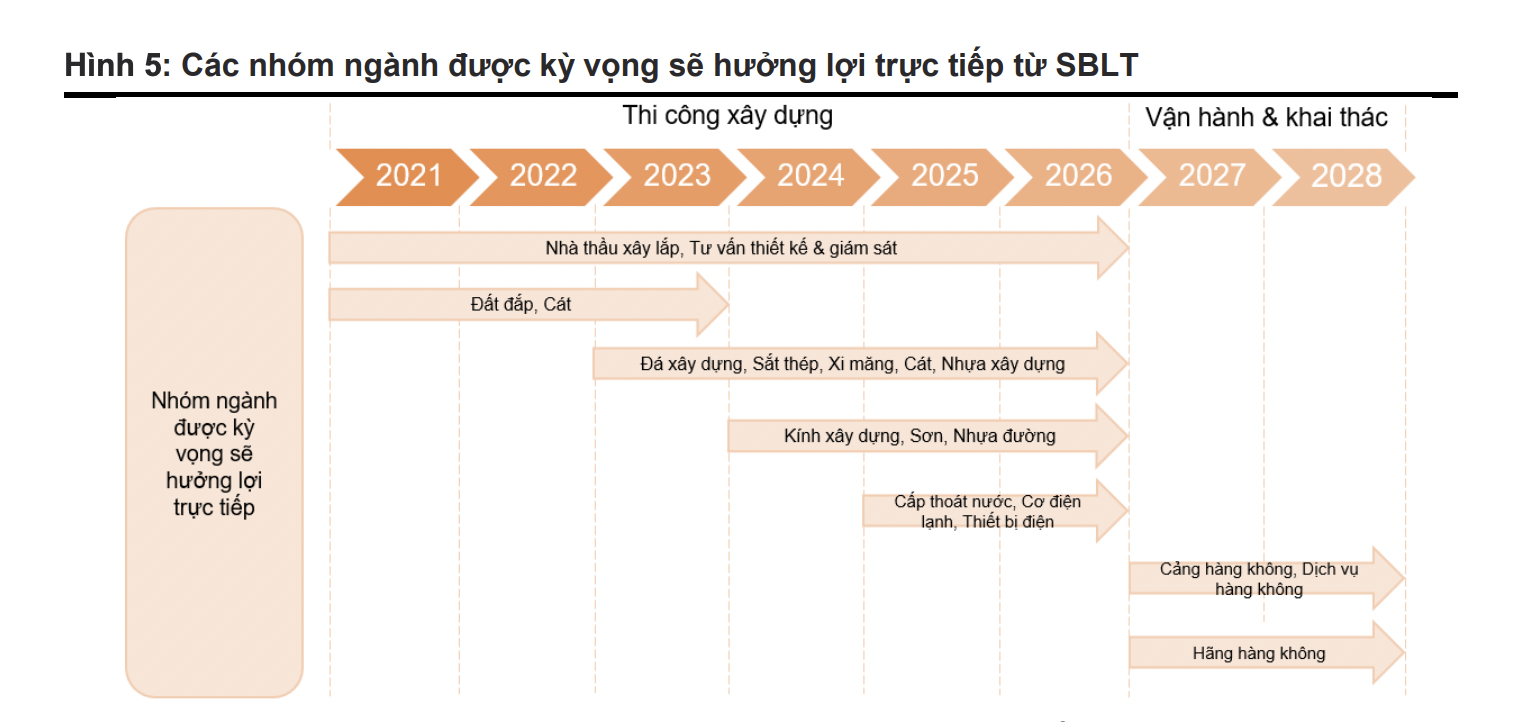 Hình 5: Các nhóm ngành được kỳ vọng sẽ hưởng lợi trực tiếp từ SBLT

Thi công xây dựng

Vận hành & khai thác

2021 2022 2023 2024 2025 2026 2027 2028

Nhóm ngành được kỳ vọng sẽ hưởng lợi trực tiếp

Nhà thầu xây lắp, Tư vấn thiết kế & giám sát

Đất đắp, Cát

Đá xây dựng, Sắt thép, Xi măng, Cát, Nhựa xây dựng

Kính xây dựng, Sơn, Nhựa đường

Cấp thoát nước, Cơ điện lạnh, Thiết bị điện

Cảng hàng không, Dịch vụ hàng không

Hãng hàng không